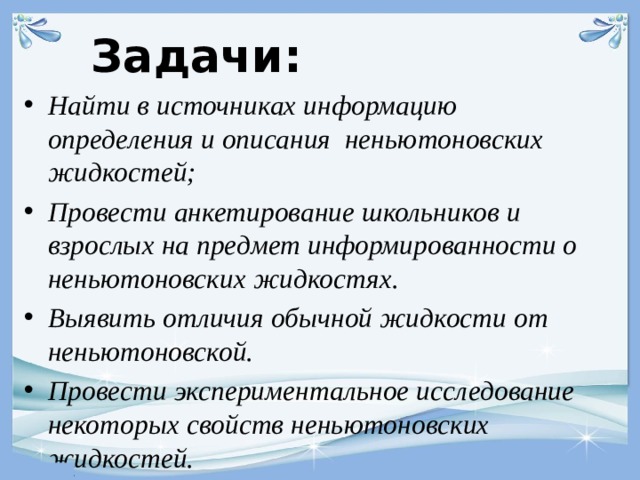 Задачи:

• Найти в источниках информацию определения и описания неньютоновских жидкостей;

• Провести анкетирование школьников и взрослых на предмет информированности о неньютоновских жидкостях.

• Выявить отличия обычной жидкости от неньютоновской.

• Провести экспериментальное исследование некоторых свойств неньютоновских жидкостей.